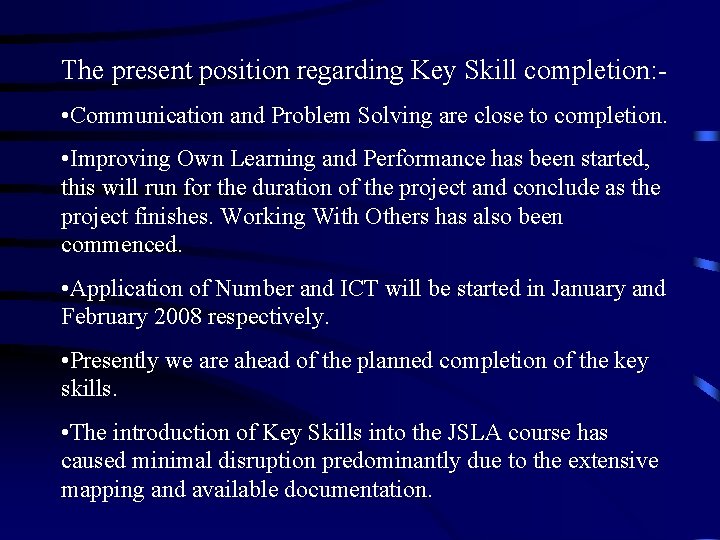 The present position regarding Key Skill completion:-

•Communication and Problem Solving are close to completion.

•Improving Own Learning and Performance has been started, this will run for the duration of the project and conclude as the project finishes. Working With Others has also been commenced.

•Application of Number and ICT will be started in January and February 2008 respectively.

•Presently we are ahead of the planned completion of the key skills.

•The introduction of Key Skills into the JSLA course has caused minimal disruption predominantly due to the extensive mapping and available documentation.